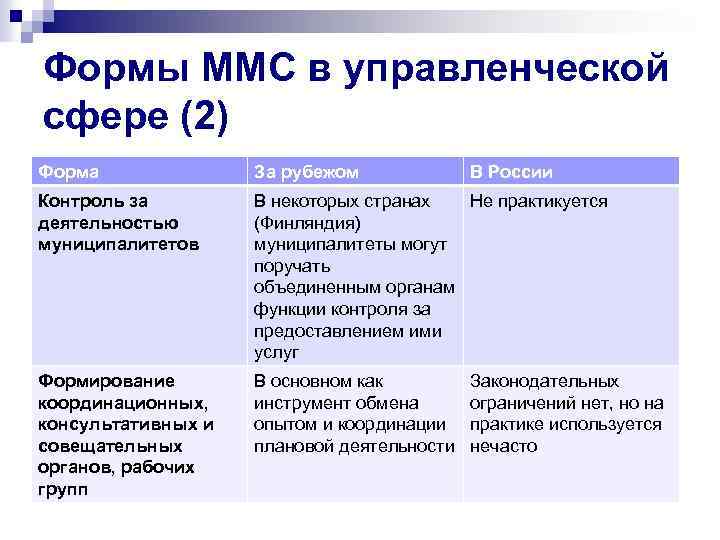 Формы ММС в управленческой сфере (2)

| Форма | За рубежом | В России |
|---|---|---|
| Контроль за деятельностью муниципалитетов | В некоторых странах (Финляндия) муниципалитеты могут поручать объединенным органам функции контроля за предоставлением ими услуг | Не практикуется |
| Формирование координационных, консультативных и совещательных органов, рабочих групп | В основном как инструмент обмена опытом и координации плановой деятельности | Законодательных ограничений нет, но на практике используется нечасто |